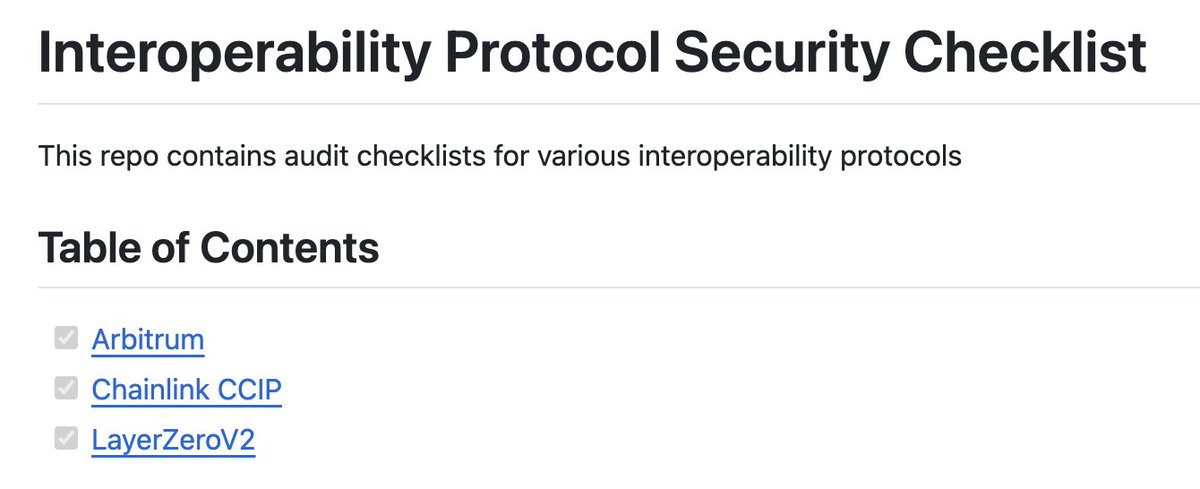 Interoperability Protocol Security Checklist

This repo contains audit checklists for various interoperability protocols

Table of Contents

Arbitrum
Chainlink CCIP
LayerZeroV2